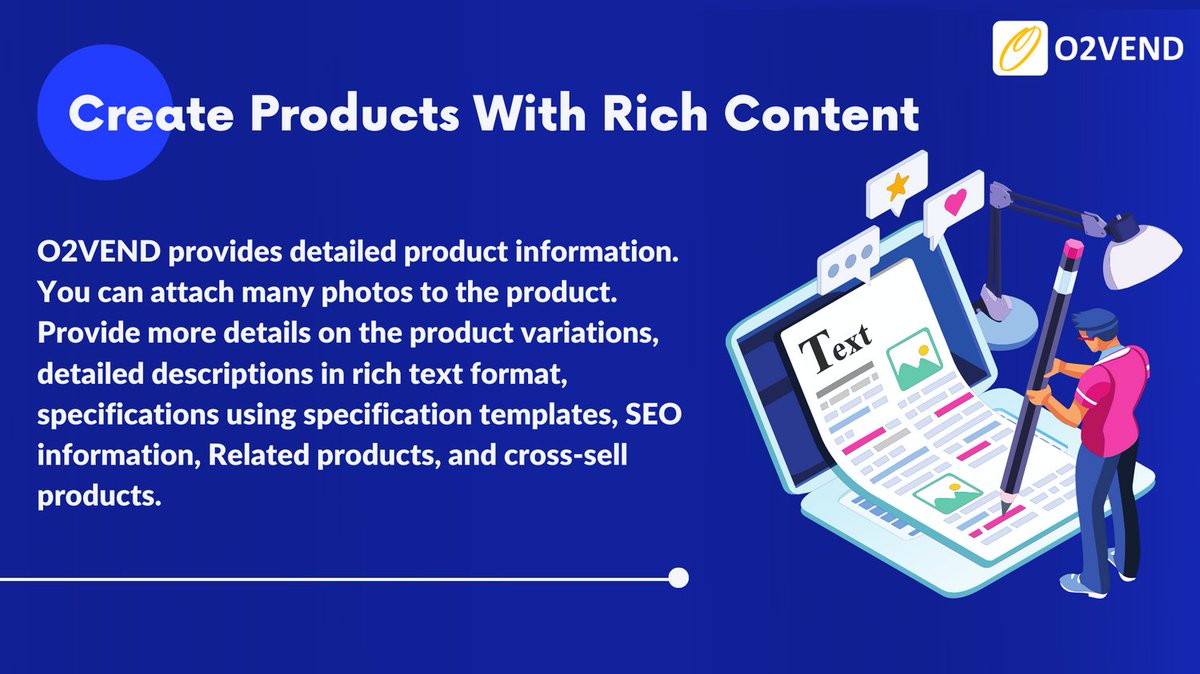 O2VEND

Create Products With Rich Content

O2VEND provides detailed product information. You can attach many photos to the product. Provide more details on the product variations, detailed descriptions in rich text format, specifications using specification templates, SEO information, Related products, and cross-sell products.

Text